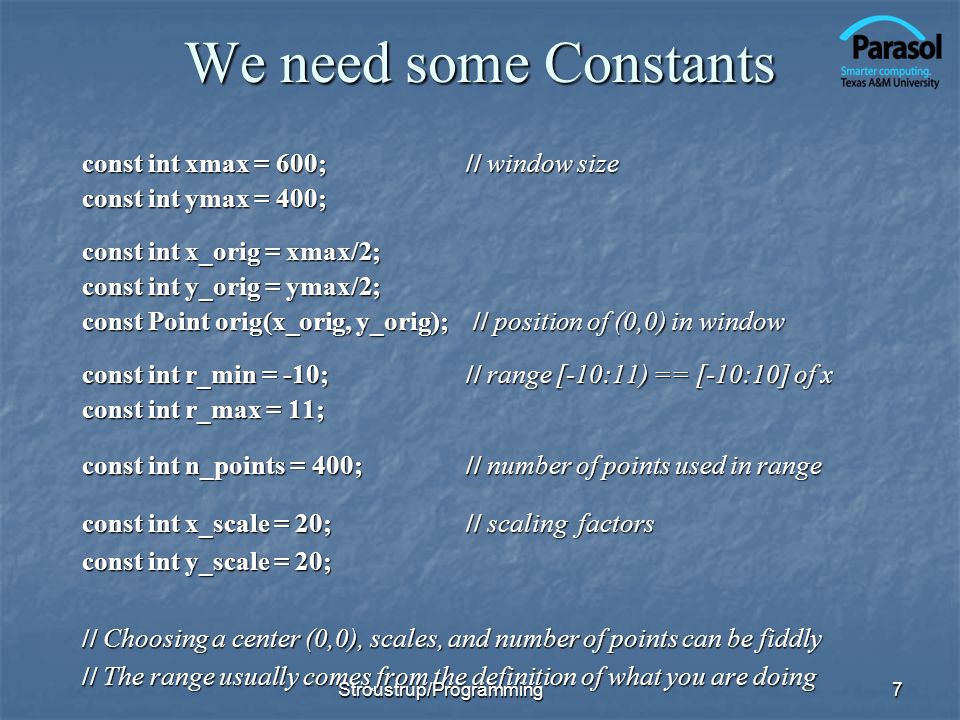 We need some Constants

Parasol
Smarter computing.
Texas A&M University

const int xmax = 600; // window size
const int ymax = 400;

const int x_orig = xmax/2;
const int y_orig = ymax/2;
const Point orig(x_orig, y_orig); // position of (0,0) in window

const int r_min = -10; // range [-10:11) == [-10:10] of x
const int r_max = 11;

const int n_points = 400; // number of points used in range

const int x_scale = 20; // scaling factors
const int y_scale = 20;

// Choosing a center (0,0), scales, and number of points can be fiddly
// The range usually comes from the definition of what you are doing

Stroustrup/Programming

7